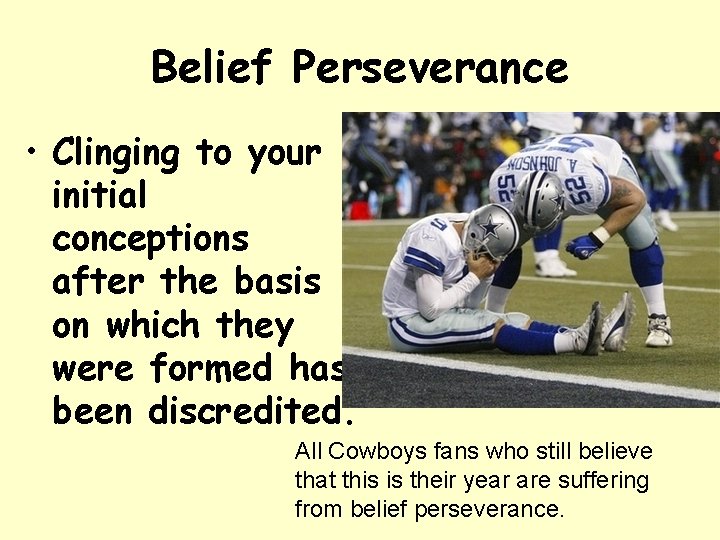 Belief Perseverance

• Clinging to your initial conceptions after the basis on which they were formed has been discredited.

A. JOHNSON 52

All Cowboys fans who still believe that this is their year are suffering from belief perseverance.